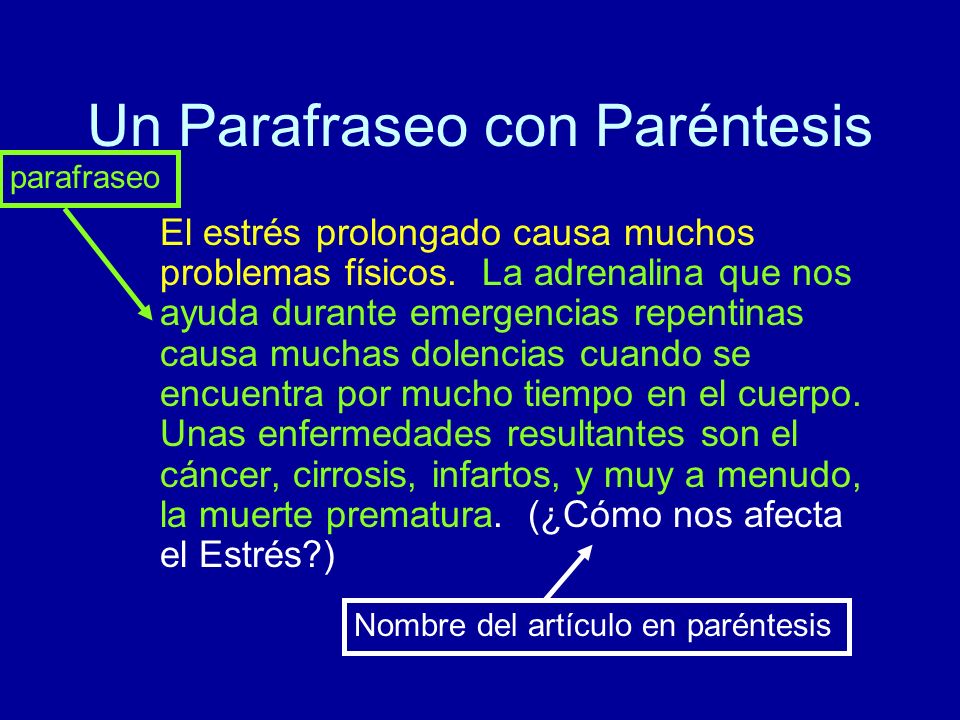 Un Parafraseo con Paréntesis

parafraseo

El estrés prolongado causa muchos problemas físicos. La adrenalina que nos ayuda durante emergencias repentinas causa muchas dolencias cuando se encuentra por mucho tiempo en el cuerpo. Unas enfermedades resultantes son el cáncer, cirrosis, infartos, y muy a menudo, la muerte prematura. (¿Cómo nos afecta el Estrés?)

Nombre del artículo en paréntesis